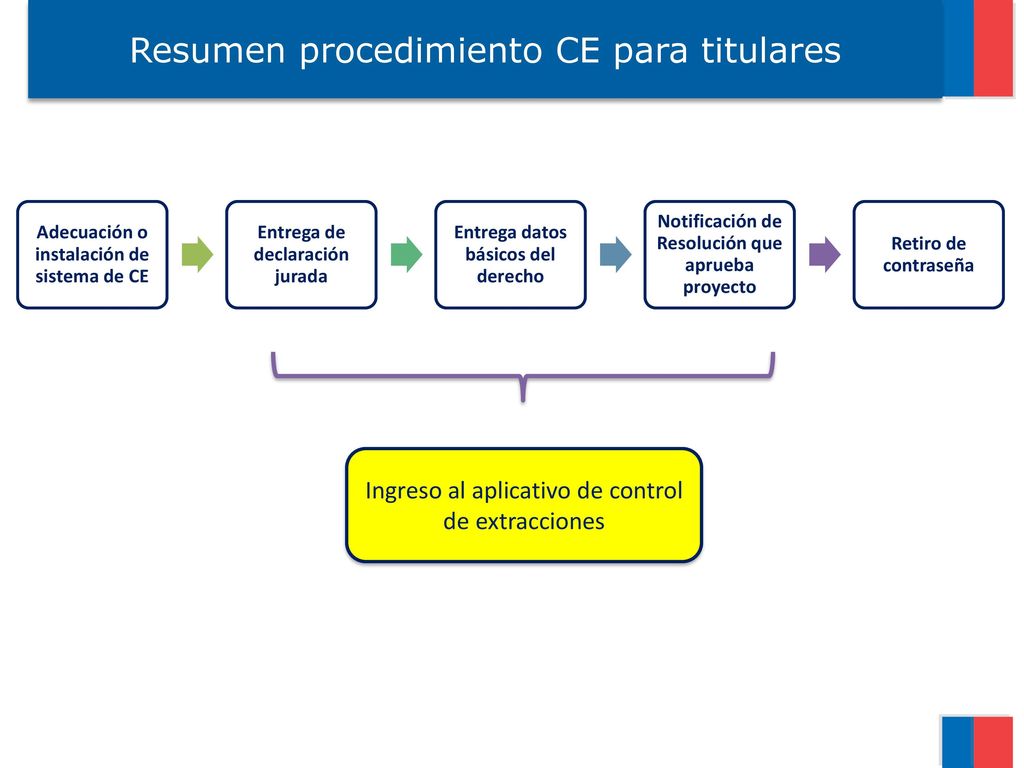 Resumen procedimiento CE para titulares

Adecuación o instalación de sistema de CE

Entrega de declaración jurada

Entrega datos básicos del derecho

Notificación de Resolución que aprueba proyecto

Retiro de contraseña

Ingreso al aplicativo de control de extracciones